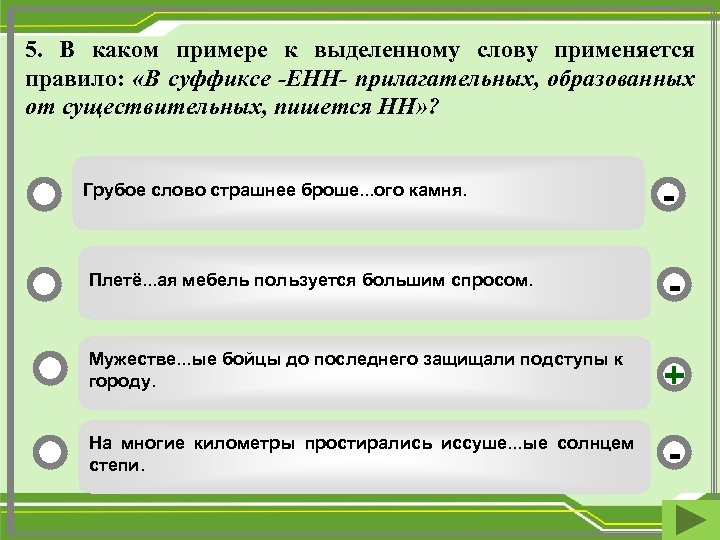 5. В каком примере к выделенному слову применяется правило: «В суффиксе -ЕНН- прилагательных, образованных от существительных, пишется НН»?

Грубое слово страшнее броше...ого камня.

-

Плетё...ая мебель пользуется большим спросом.

-

Мужестве...ые бойцы до последнего защищали подступы к городу.

+

На многие километры простирались иссуше...ые солнцем степи.

-